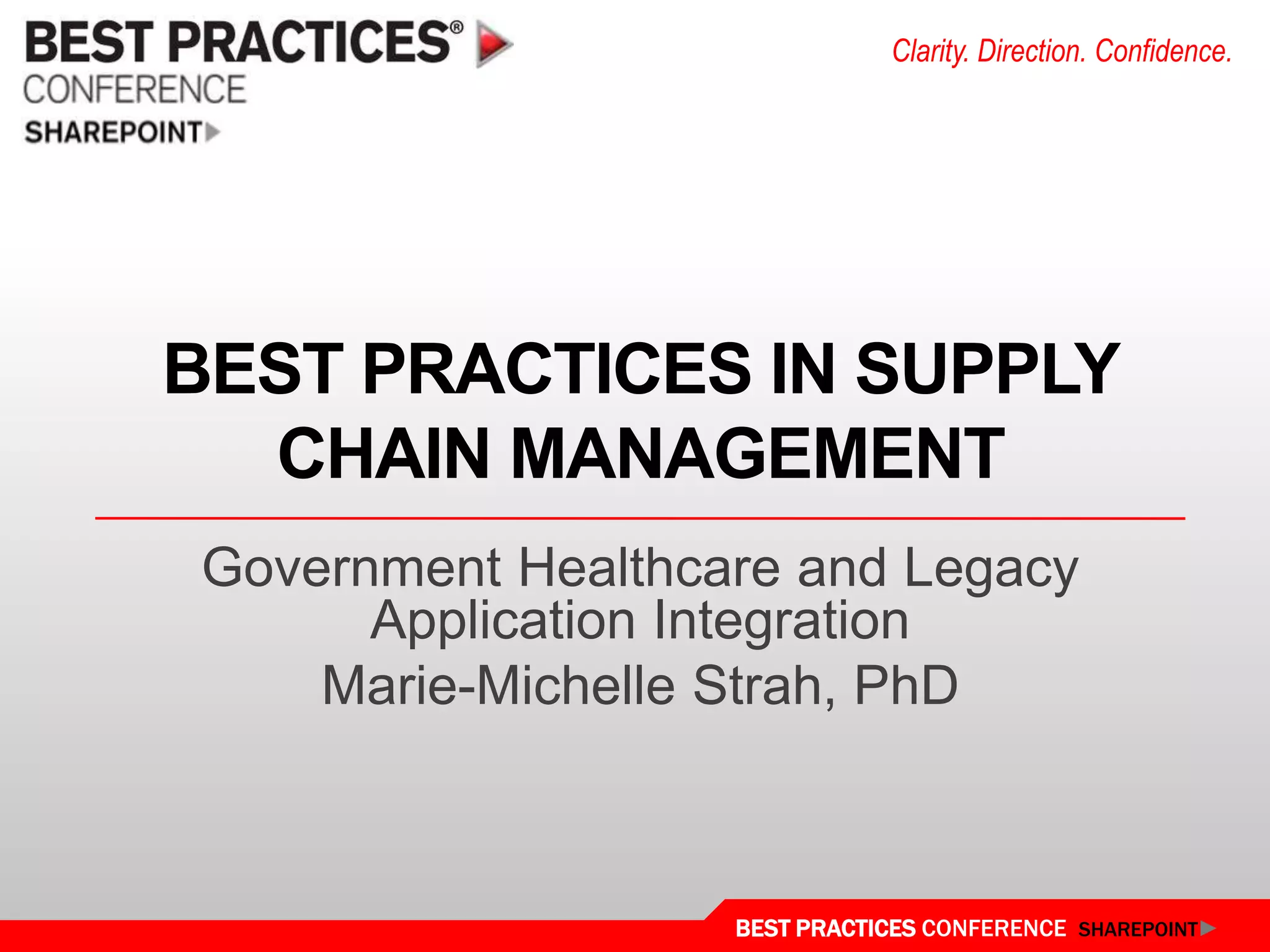 BEST PRACTICES®
CONFERENCE
SHAREPOINT

Clarity. Direction. Confidence.

BEST PRACTICES IN SUPPLY CHAIN MANAGEMENT

Government Healthcare and Legacy Application Integration

Marie-Michelle Strah, PhD

BEST PRACTICES CONFERENCE SHAREPOINT